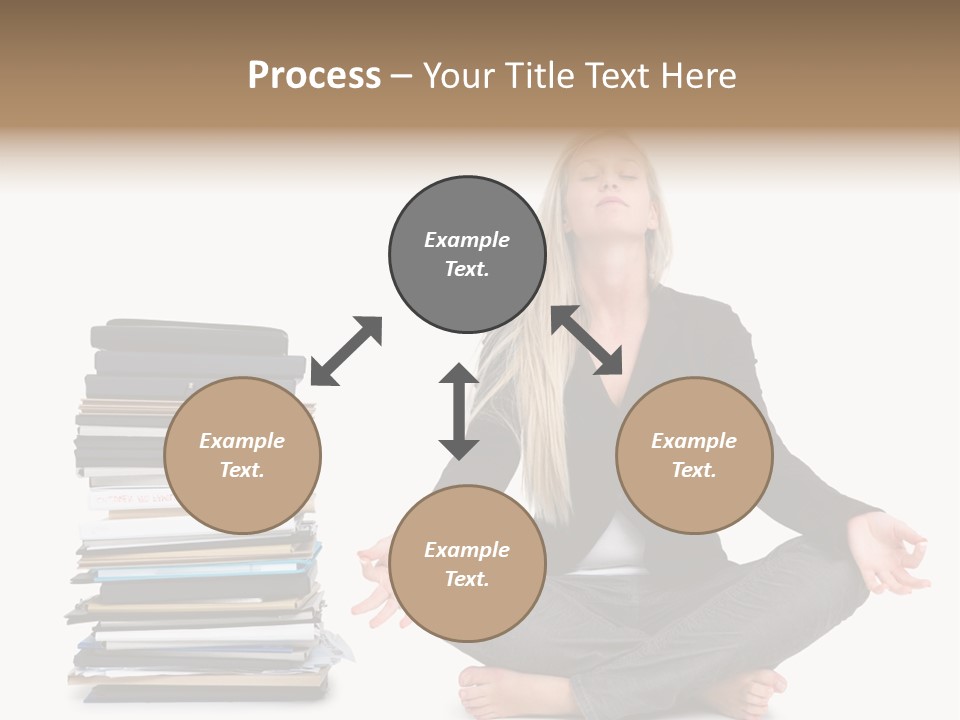 Process – Your Title Text Here

Example Text.

Example Text.

Example Text.

Example Text.